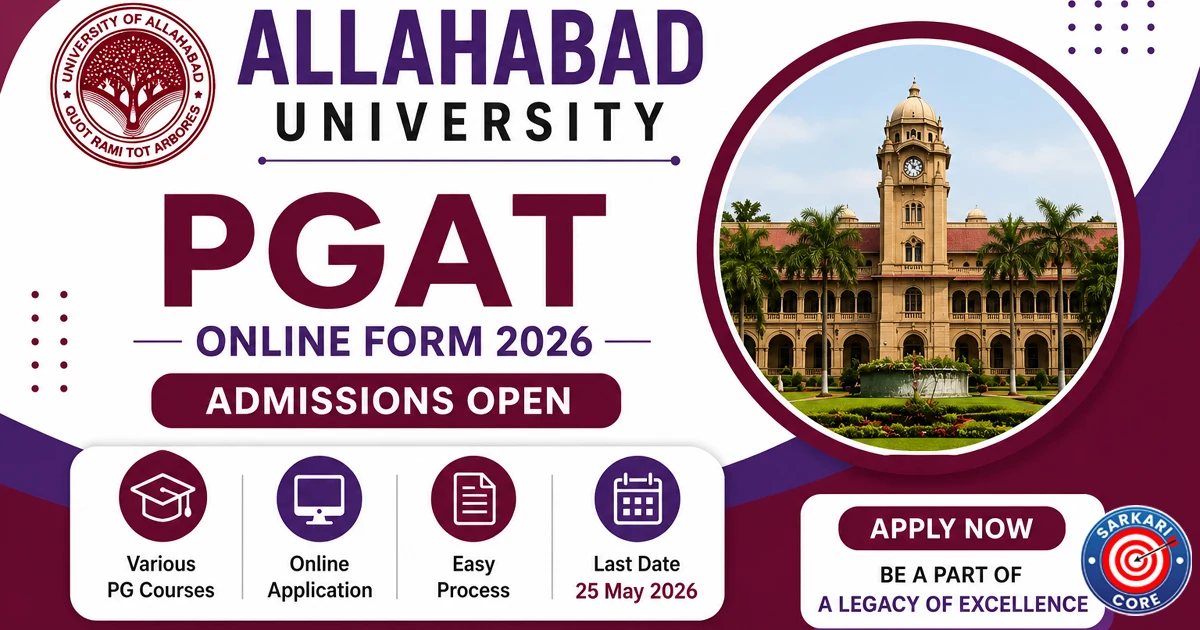 UNIVERSITY OF ALLAHABAD
QUOT RAMI TOT ARBORES

ALLAHABAD
UNIVERSITY

PGAT

ONLINE FORM 2026

ADMISSIONS OPEN

Various PG Courses

Online Application

Easy Process

Last Date
25 May 2026

APPLY NOW

BE A PART OF
A LEGACY OF EXCELLENCE

SARKARI
CORE